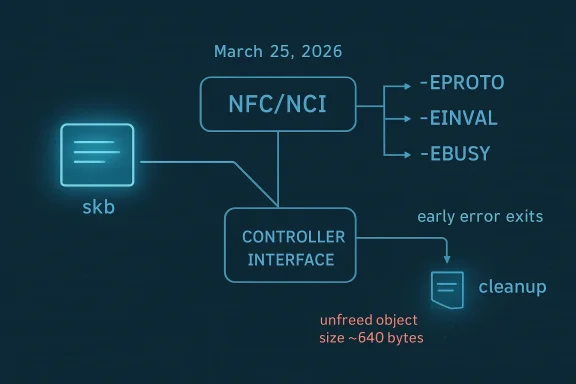 March 25, 2026

NFC/NCI

-EPROTO

-EINVAL

-EBUSY

skb

CONTROLLER INTERFACE

early error exits

cleanup

unfreed object size ~640 bytes